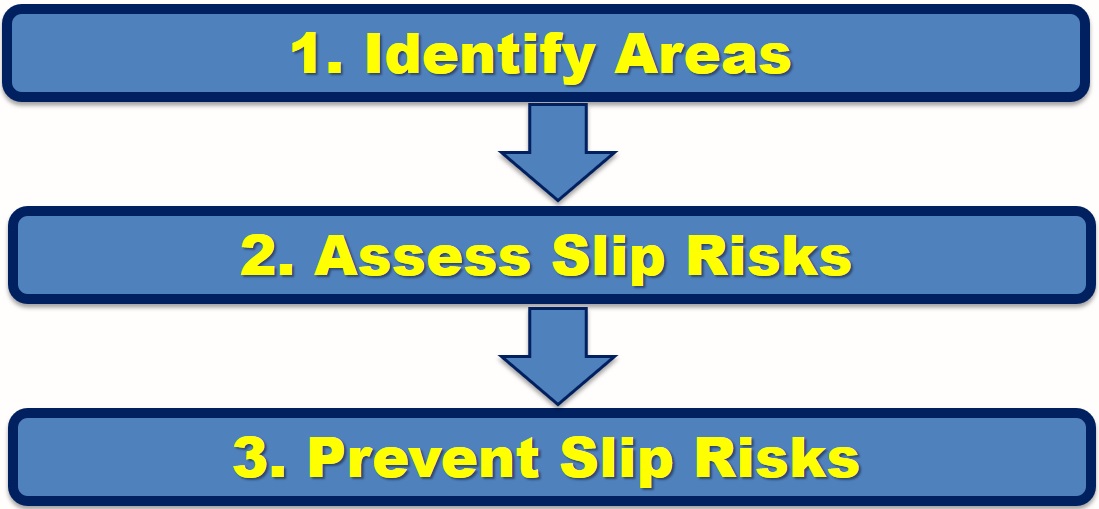 1. Identify Areas

2. Assess Slip Risks

3. Prevent Slip Risks